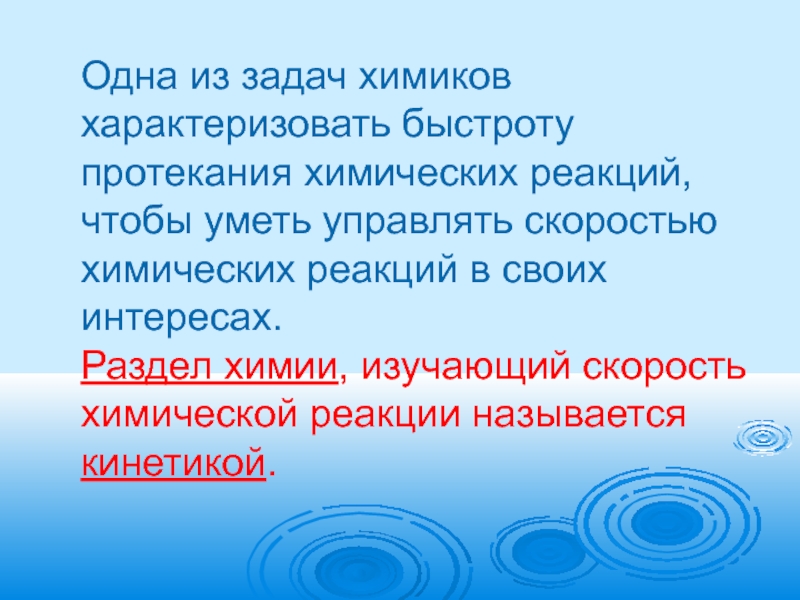 Одна из задач химиков характеризовать быстроту протекания химических реакций, чтобы уметь управлять скоростью химических реакций в своих интересах.
Раздел химии, изучающий скорость химической реакции называется кинетикой.